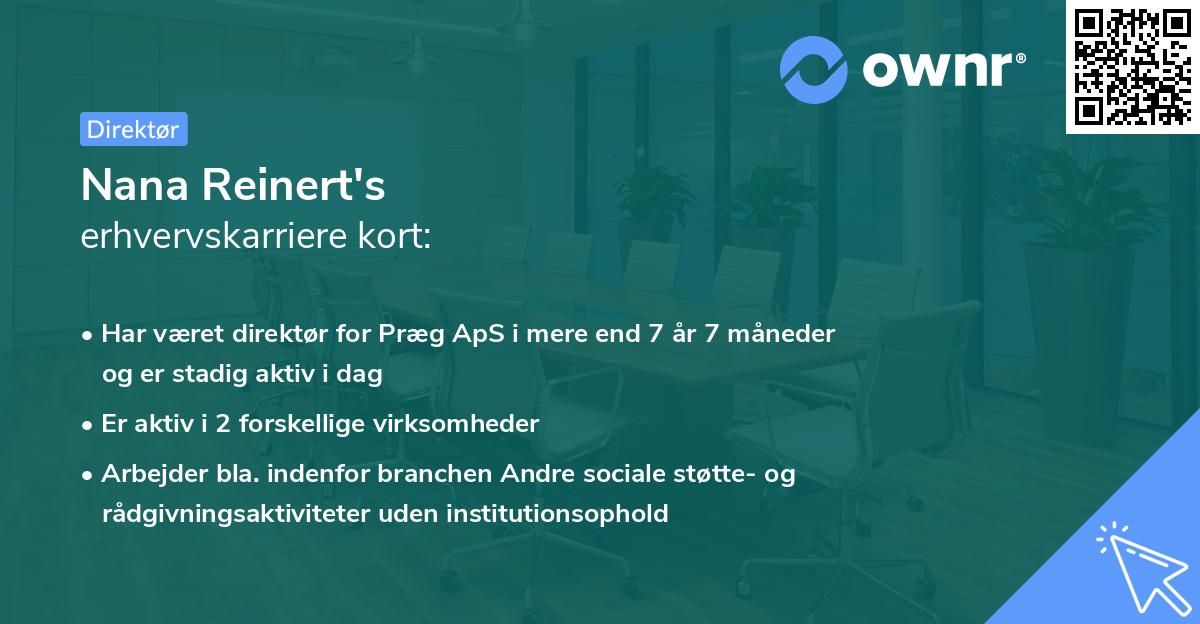 ownr®

Direktør

Nana Reinert's
erhvervskarriere kort:

• Har været direktør for Præg ApS i mere end 7 år 7 måneder og er stadig aktiv i dag

• Er aktiv i 2 forskellige virksomheder

• Arbejder bla. indenfor branchen Andre sociale støtte- og rådgivningsaktiviteter uden institutionsophold